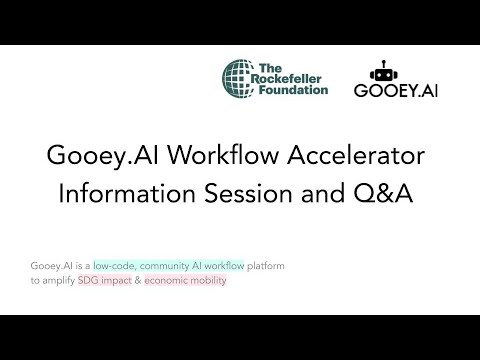 The Rockefeller Foundation

GOOEY.AI

Gooey.AI Workflow Accelerator Information Session and Q&A

Gooey.AI is a low-code, community AI workflow platform to amplify SDG impact & economic mobility